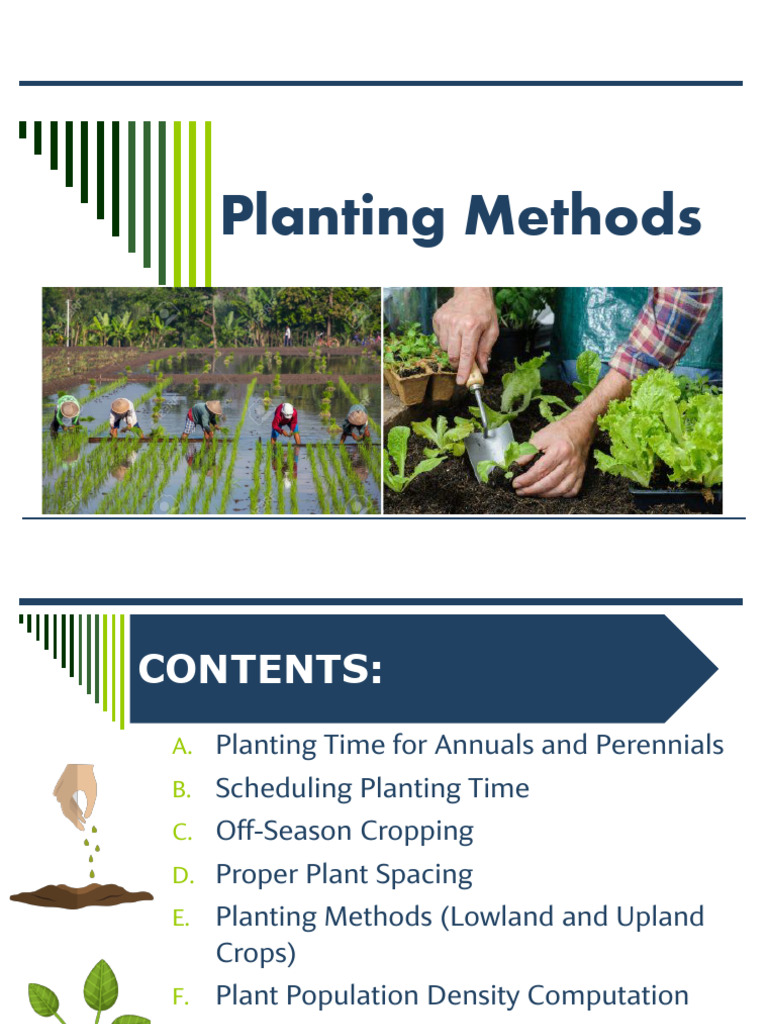 Planting Methods

CONTENTS:

A. Planting Time for Annuals and Perennials
B. Scheduling Planting Time
C. Off-Season Cropping
D. Proper Plant Spacing
E. Planting Methods (Lowland and Upland Crops)
F. Plant Population Density Computation